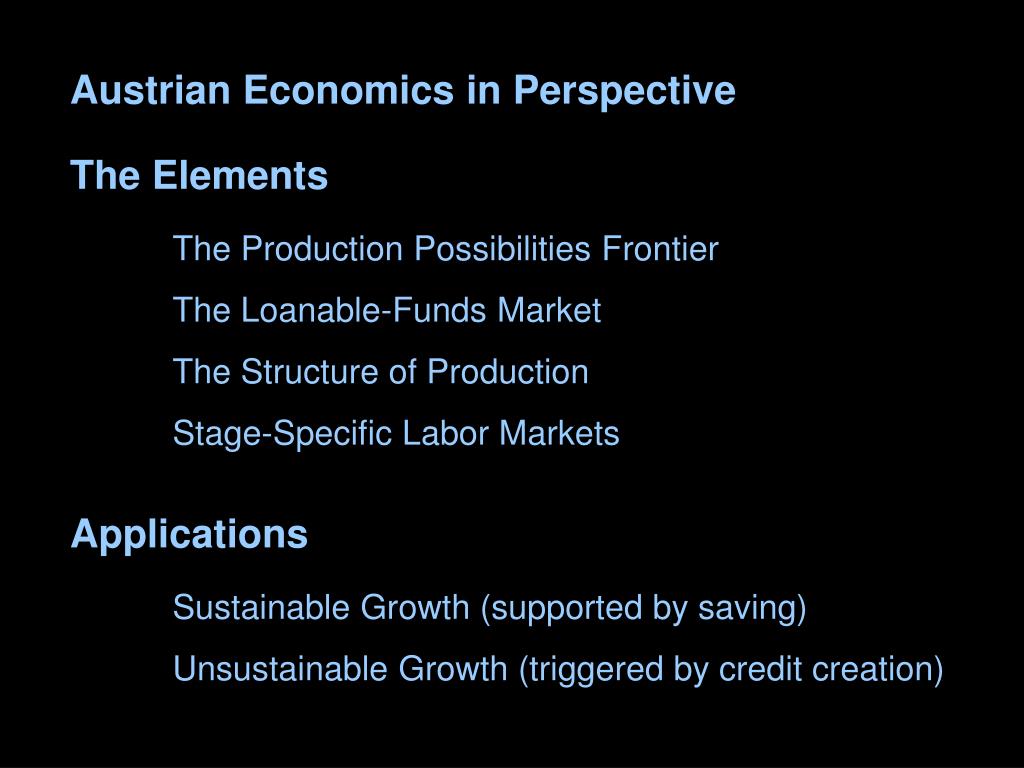 Austrian Economics in Perspective

The Elements

The Production Possibilities Frontier

The Loanable-Funds Market

The Structure of Production

Stage-Specific Labor Markets

Applications

Sustainable Growth (supported by saving)

Unsustainable Growth (triggered by credit creation)